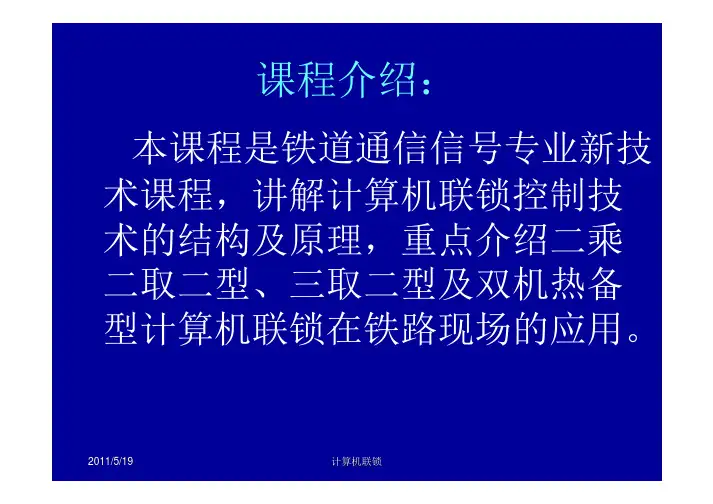 课程介绍：

本课程是铁道通信信号专业新技术课程，讲解计算机联锁控制技术的结构及原理，重点介绍二乘二取二型、三取二型及双机热备型计算机联锁在铁路现场的应用。

2011/5/19

计算机联锁